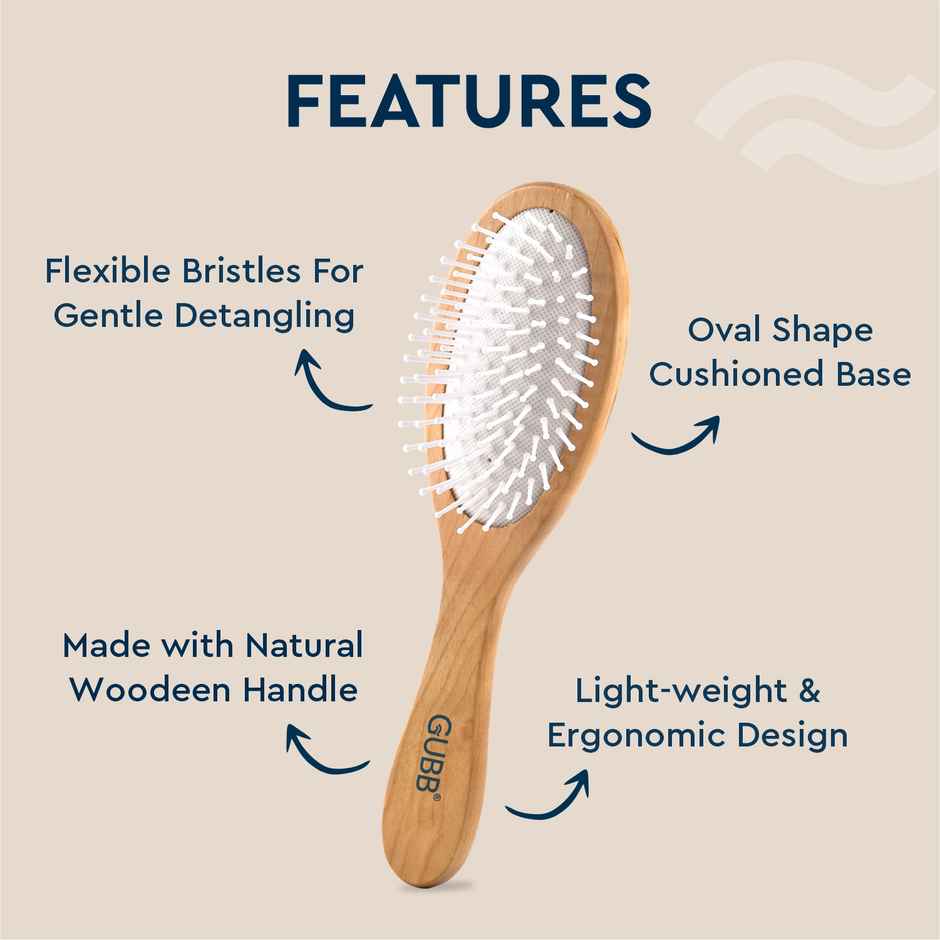 FEATURES

Flexible Bristles For Gentle Detangling

Oval Shape Cushioned Base

Made with Natural Woodeen Handle

Light-weight & Ergonomic Design

GUBB®